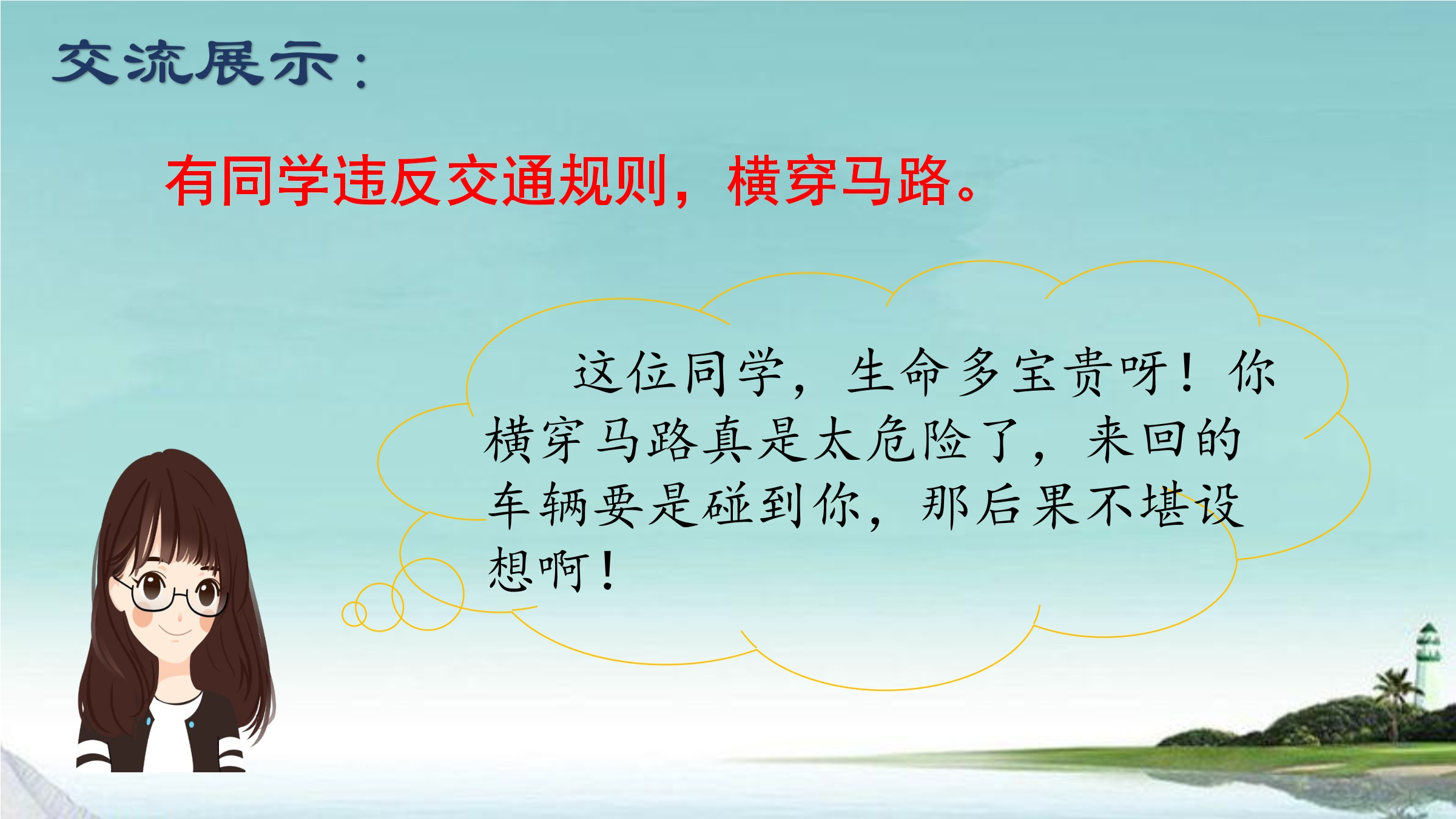 交流展示：

有同学违反交通规则，横穿马路。

这位同学，生命多宝贵呀！你横穿马路真是太危险了，来回的车辆要是碰到你，那后果不堪设想啊！